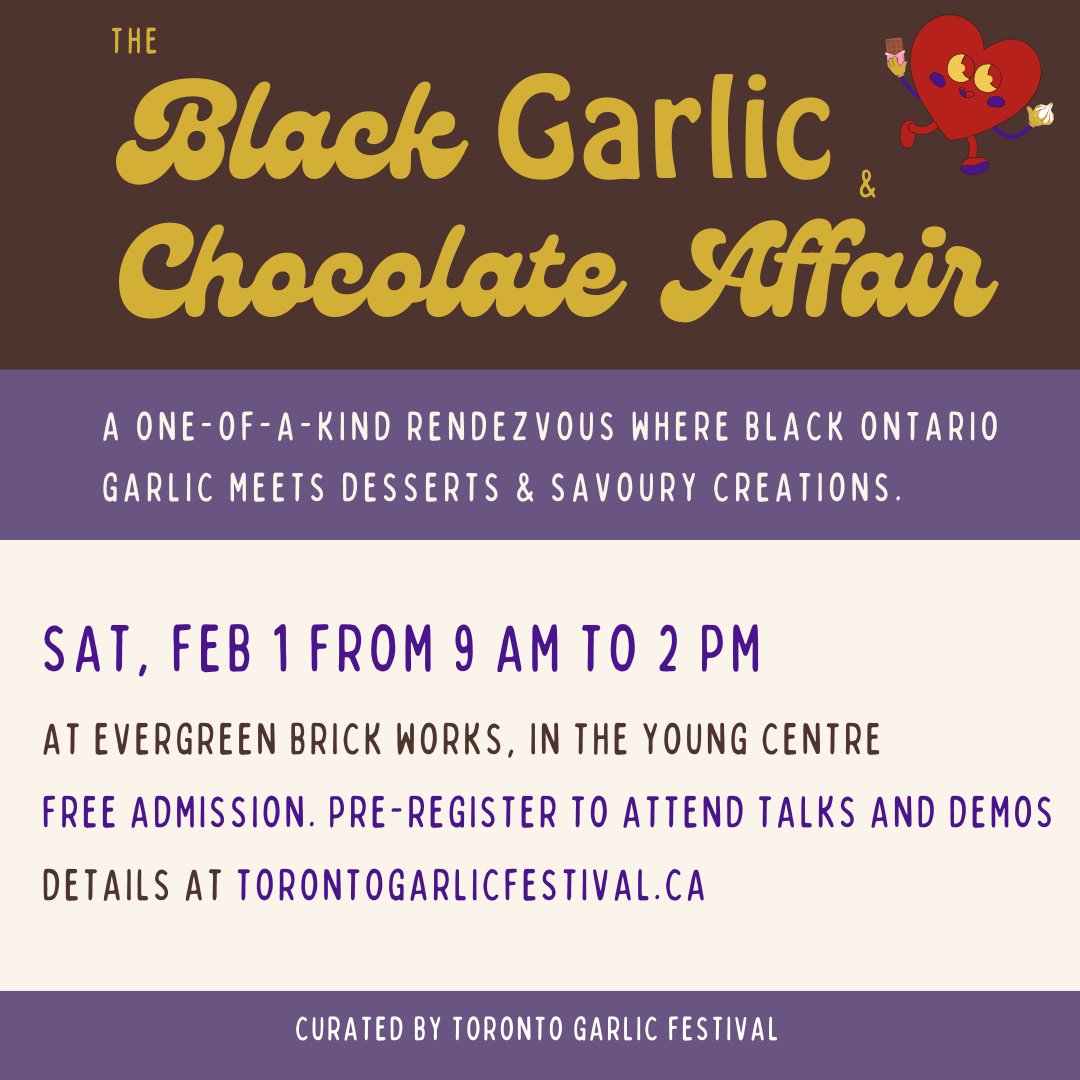 THE
Black Garlic
&
Chocolate Affair

A ONE-OF-A-KIND RENDEZVOUS WHERE BLACK ONTARIO GARLIC MEETS DESSERTS & SAVOURY CREATIONS.

SAT, FEB 1 FROM 9 AM TO 2 PM

AT EVERGREEN BRICK WORKS, IN THE YOUNG CENTRE

FREE ADMISSION. PRE-REGISTER TO ATTEND TALKS AND DEMOS

DETAILS AT TORONTOGARLICFESTIVAL.CA

CURATED BY TORONTO GARLIC FESTIVAL